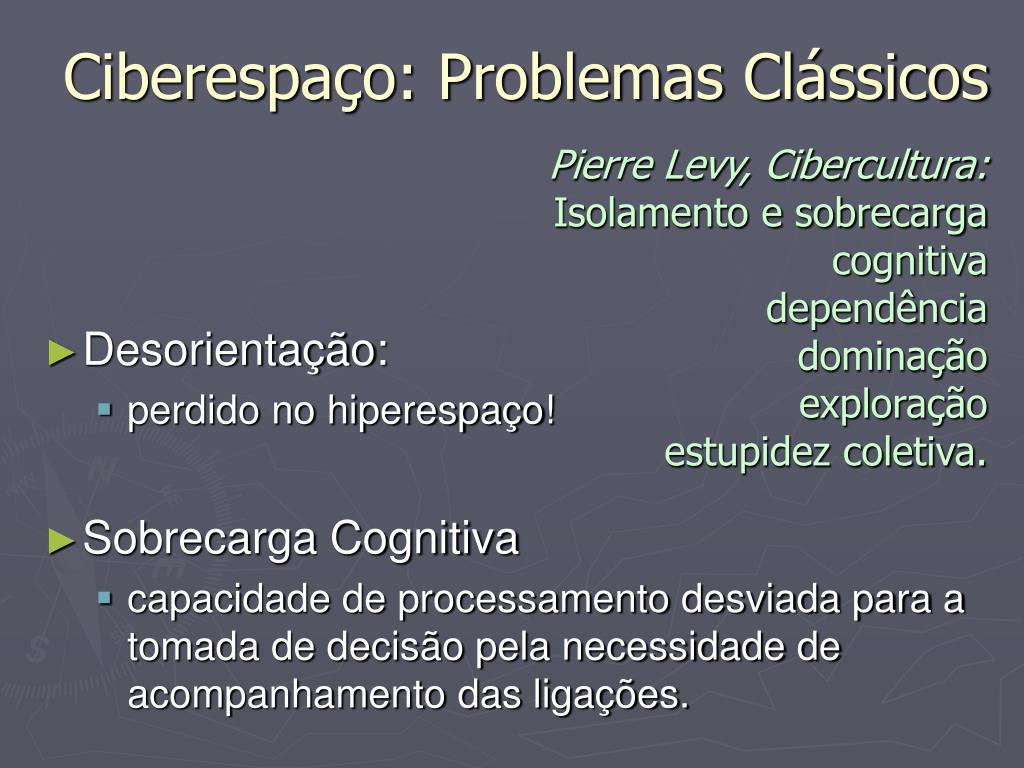 Ciberespaço: Problemas Clássicos

Pierre Levy, Cibercultura:
Isolamento e sobrecarga cognitiva
dependência
dominação
exploração
estupidez coletiva.

► Desorientação:
▪ perdido no hiperespaço!

► Sobrecarga Cognitiva
▪ capacidade de processamento desviada para a tomada de decisão pela necessidade de acompanhamento das ligações.